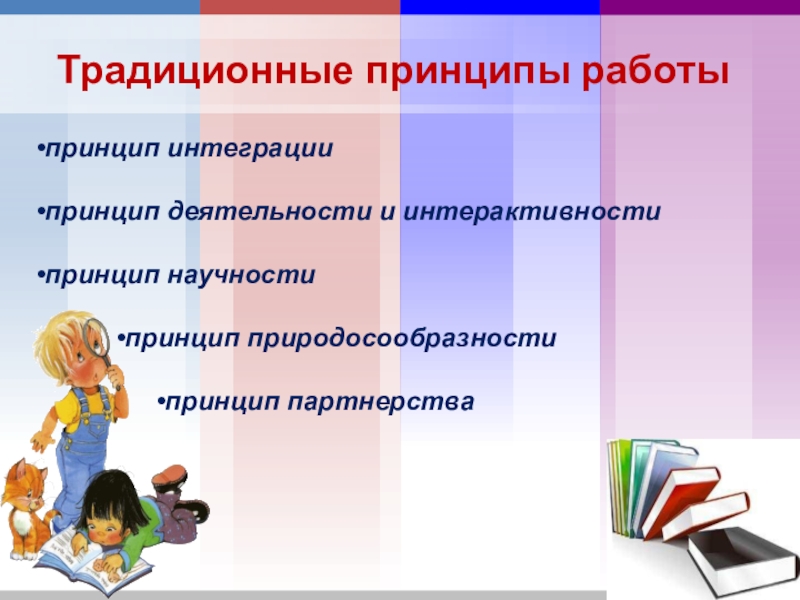 Традиционные принципы работы

•принцип интеграции

•принцип деятельности и интерактивности

•принцип научности

•принцип природосообразности

•принцип партнерства